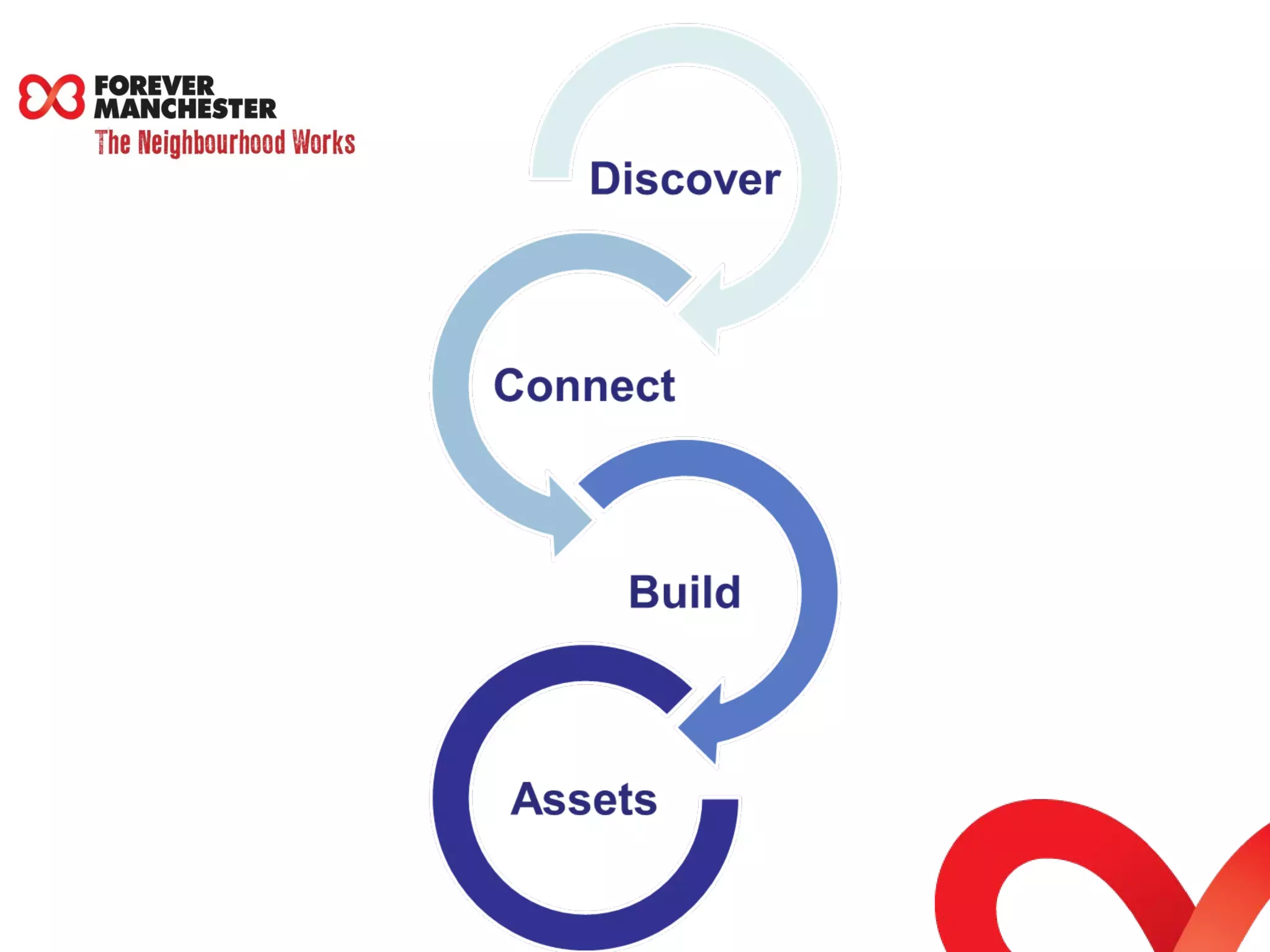 FOREVER
MANCHESTER
The Neighbourhood Works

Discover

Connect

Build

Assets